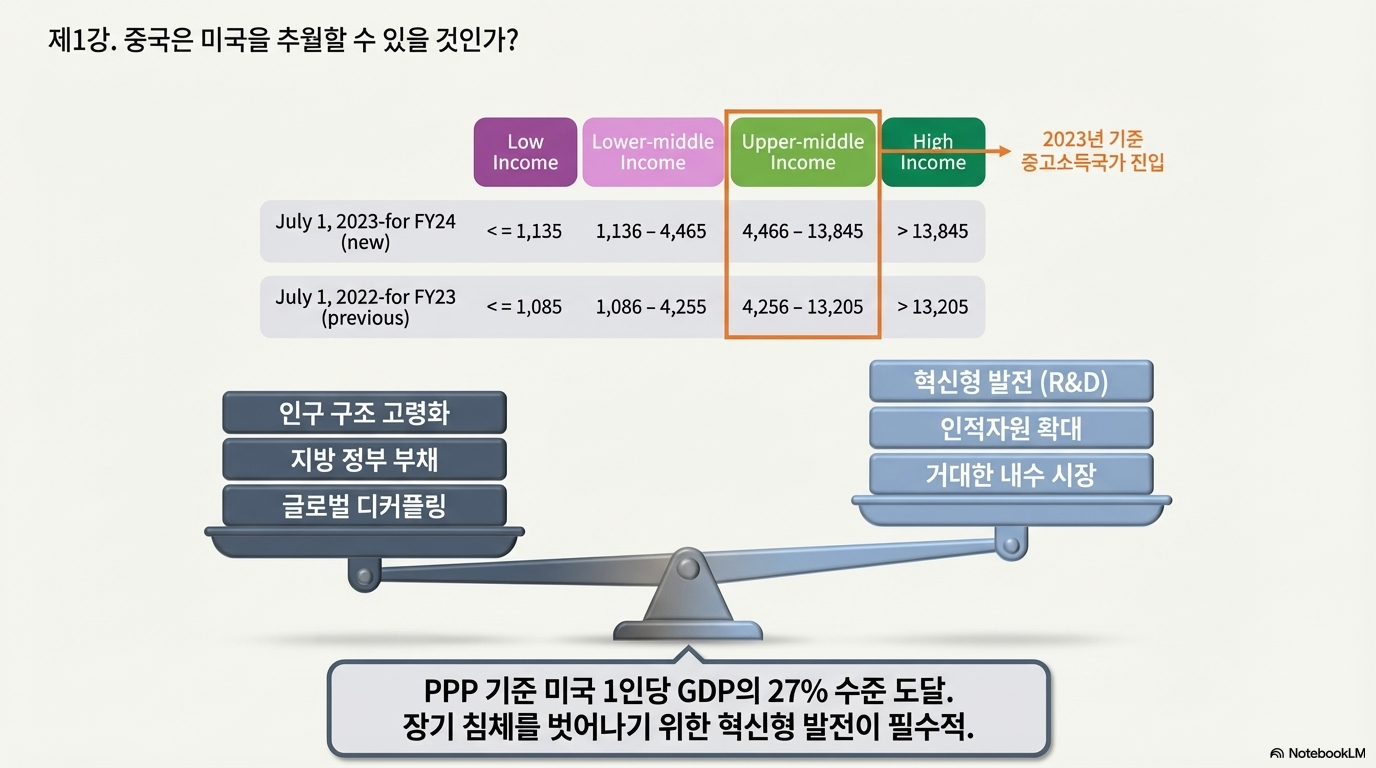 제1강. 중국은 미국을 추월할 수 있을 것인가?

| | Low Income | Lower-middle Income | Upper-middle Income | High Income |
|---|---|---|---|---|
| July 1, 2023-for FY24 (new) | < = 1,135 | 1,136 – 4,465 | 4,466 – 13,845 | > 13,845 |
| July 1, 2022-for FY23 (previous) | < = 1,085 | 1,086 – 4,255 | 4,256 – 13,205 | > 13,205 |

2023년 기준 중고소득국가 진입

인구 구조 고령화
지방 정부 부채
글로벌 디커플링

혁신형 발전 (R&D)
인적자원 확대
거대한 내수 시장

PPP 기준 미국 1인당 GDP의 27% 수준 도달.
장기 침체를 벗어나기 위한 혁신형 발전이 필수적.

NotebookLM